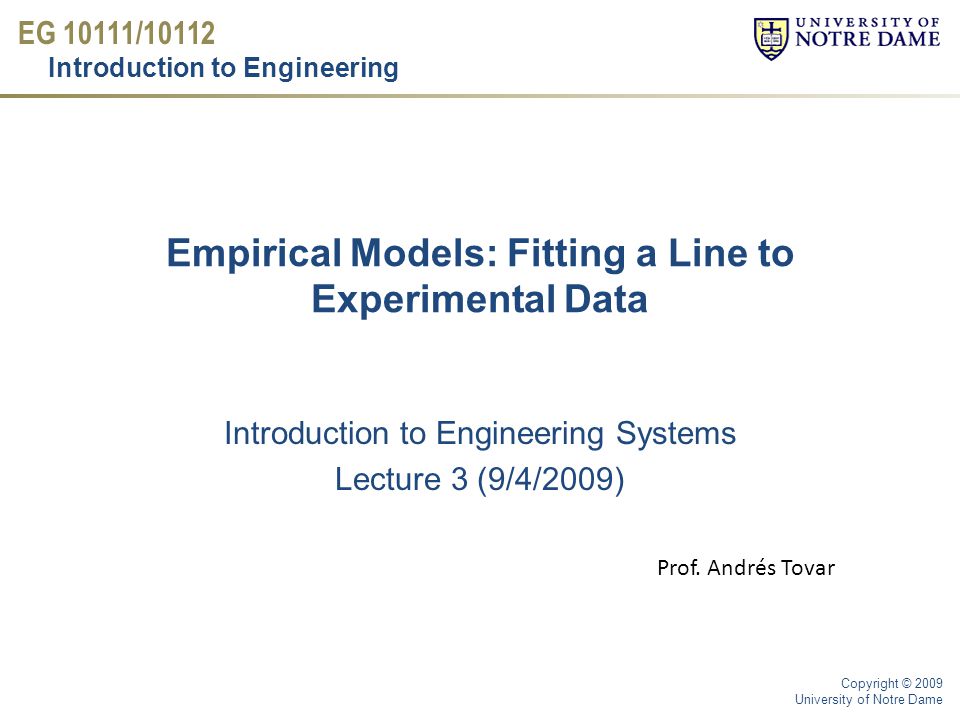 EG 10111/10112
Introduction to Engineering

UNIVERSITY OF NOTRE DAME

Empirical Models: Fitting a Line to Experimental Data

Introduction to Engineering Systems
Lecture 3 (9/4/2009)

Prof. Andrés Tovar

Copyright © 2009
University of Notre Dame